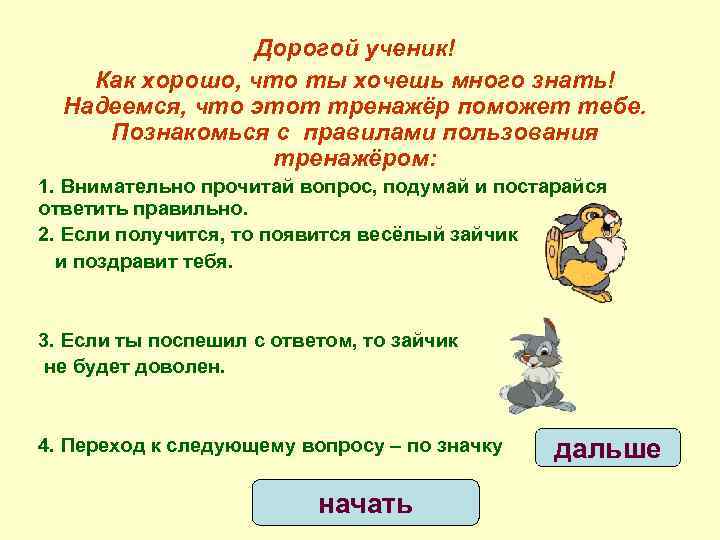 Дорогой ученик!

Как хорошо, что ты хочешь много знать! Надеемся, что этот тренажёр поможет тебе. Познакомься с правилами пользования тренажёром:

1. Внимательно прочитай вопрос, подумай и постарайся ответить правильно.

2. Если получится, то появится весёлый зайчик и поздравит тебя.

3. Если ты поспешил с ответом, то зайчик не будет доволен.

4. Переход к следующему вопросу – по значку

дальше

начать